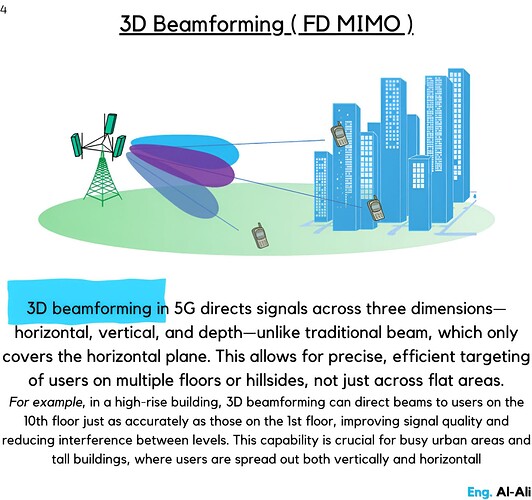 4

3D Beamforming ( FD MIMO )

3D beamforming in 5G directs signals across three dimensions—horizontal, vertical, and depth—unlike traditional beam, which only covers the horizontal plane. This allows for precise, efficient targeting of users on multiple floors or hillsides, not just across flat areas.

For example, in a high-rise building, 3D beamforming can direct beams to users on the 10th floor just as accurately as those on the 1st floor, improving signal quality and reducing interference between levels. This capability is crucial for busy urban areas and tall buildings, where users are spread out both vertically and horizontall

Eng. Al-Ali